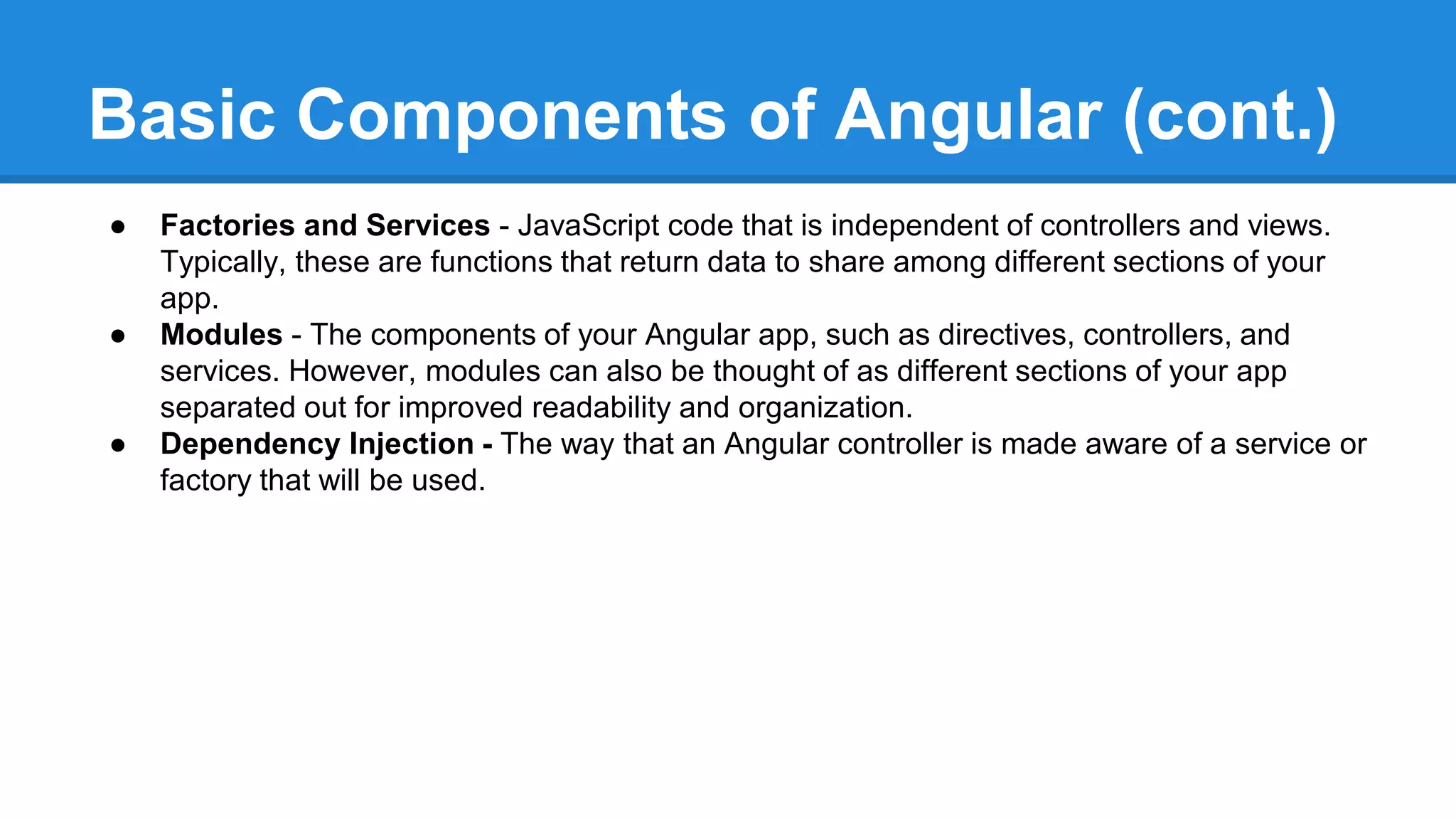 Basic Components of Angular (cont.)

● Factories and Services - JavaScript code that is independent of controllers and views. Typically, these are functions that return data to share among different sections of your app.
● Modules - The components of your Angular app, such as directives, controllers, and services. However, modules can also be thought of as different sections of your app separated out for improved readability and organization.
● Dependency Injection - The way that an Angular controller is made aware of a service or factory that will be used.